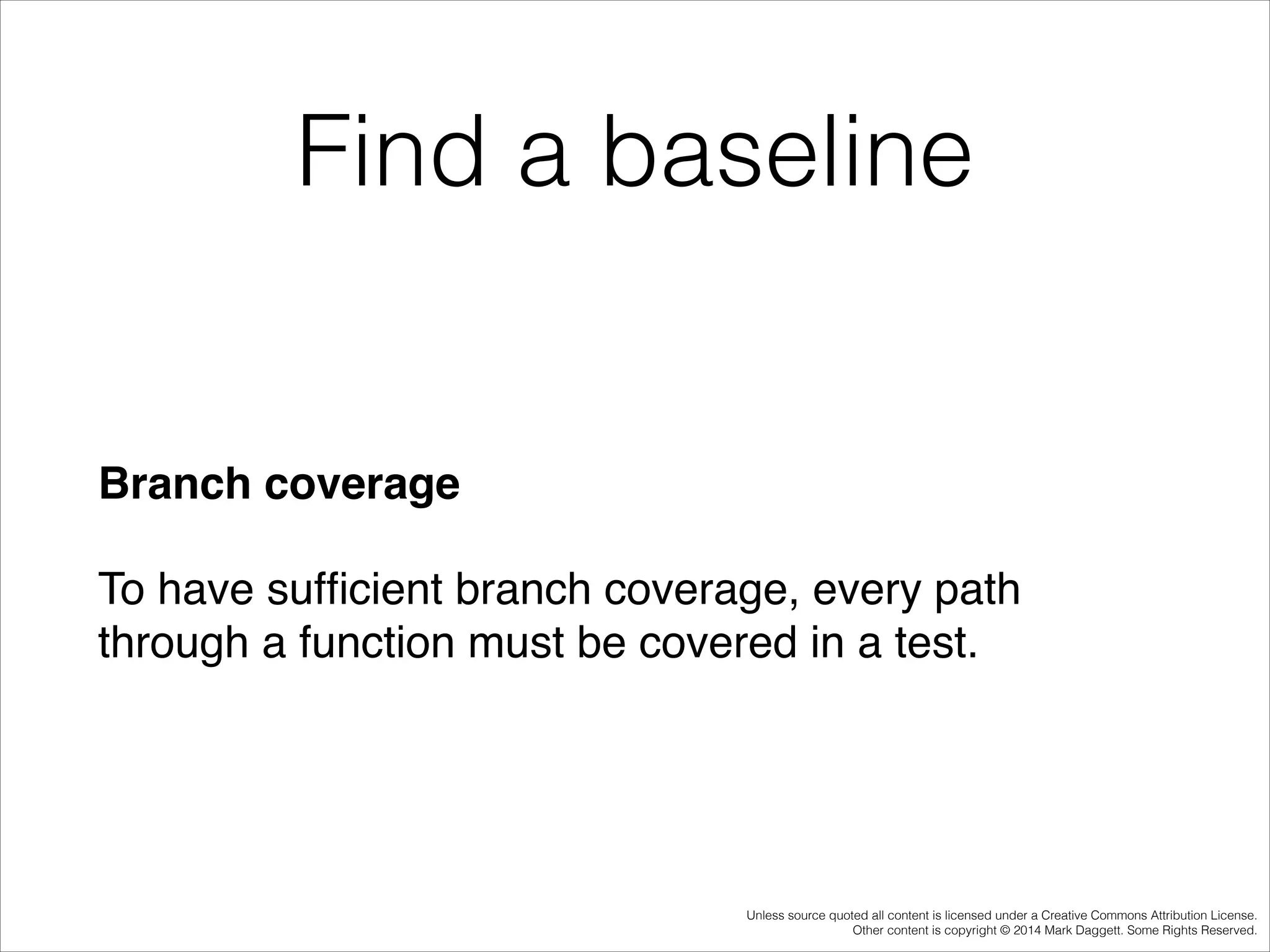 Find a baseline

Branch coverage

To have sufficient branch coverage, every path through a function must be covered in a test.

Unless source quoted all content is licensed under a Creative Commons Attribution License.
Other content is copyright © 2014 Mark Daggett. Some Rights Reserved.